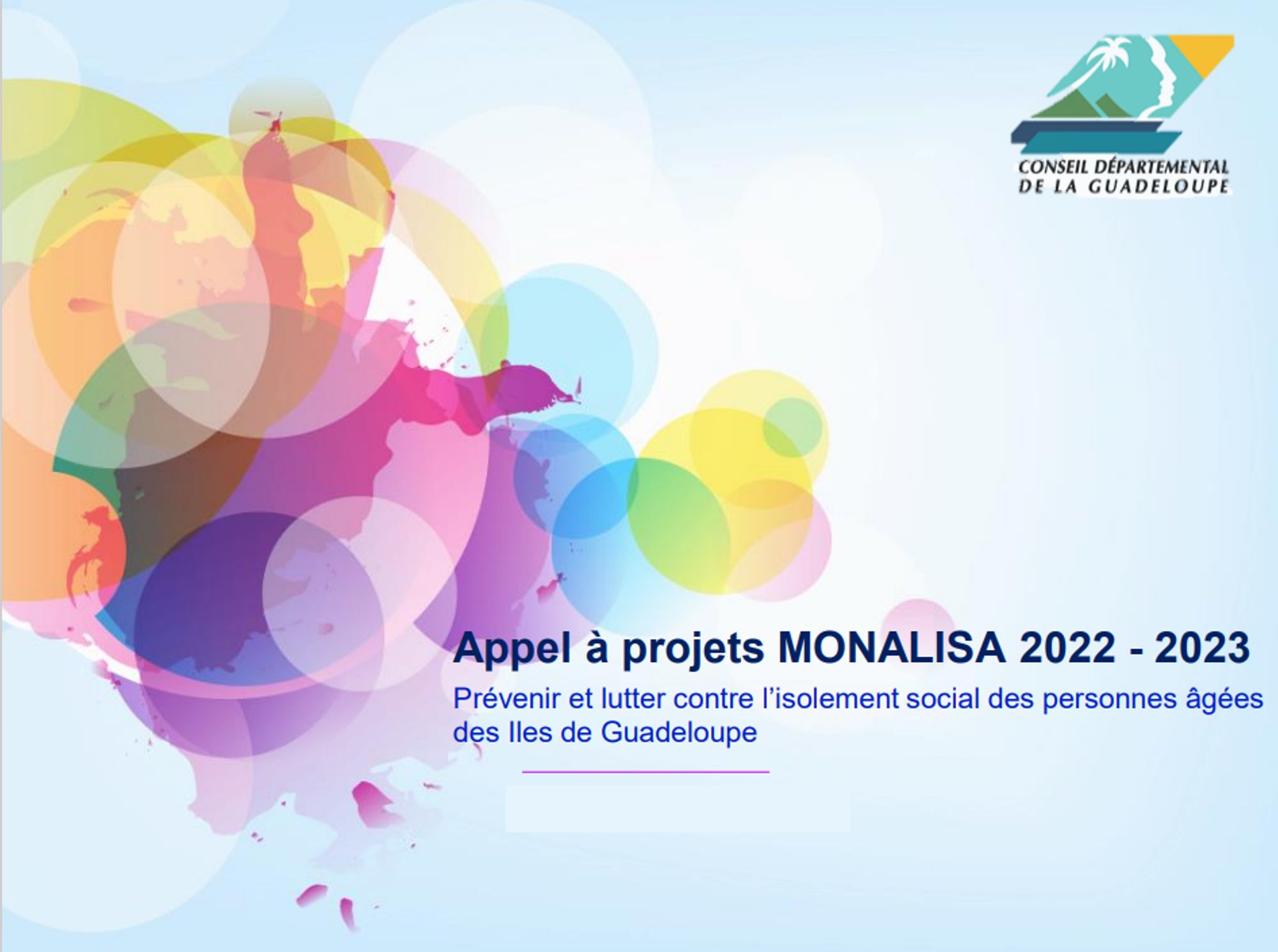 CONSEIL DÉPARTEMENTAL
DE LA GUADELOUPE

Appel à projets MONALISA 2022 - 2023

Prévenir et lutter contre l'isolement social des personnes âgées des Iles de Guadeloupe